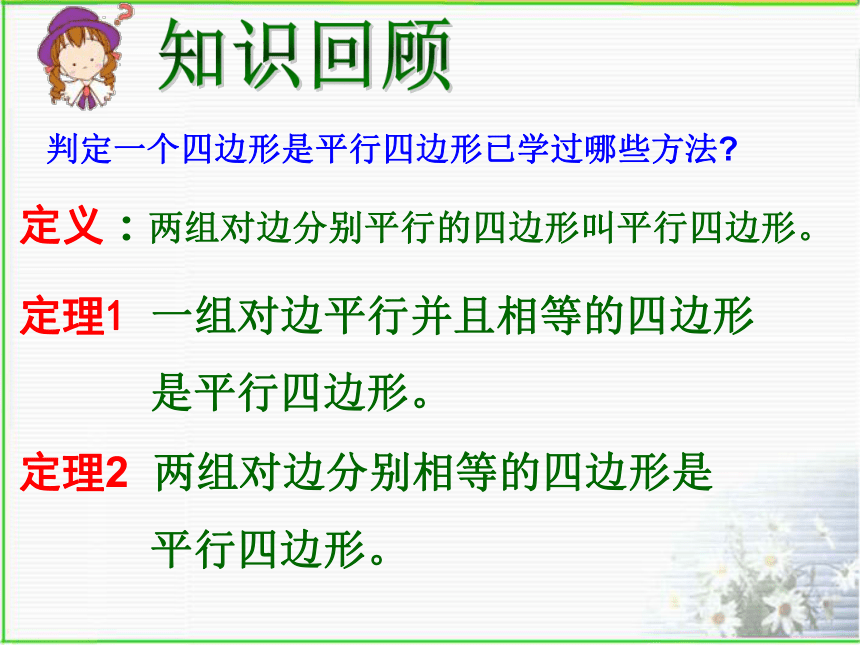 知识回顾

判定一个四边形是平行四边形已学过哪些方法?

定义：两组对边分别平行的四边形叫平行四边形。

定理1 一组对边平行并且相等的四边形是平行四边形。

定理2 两组对边分别相等的四边形是平行四边形。